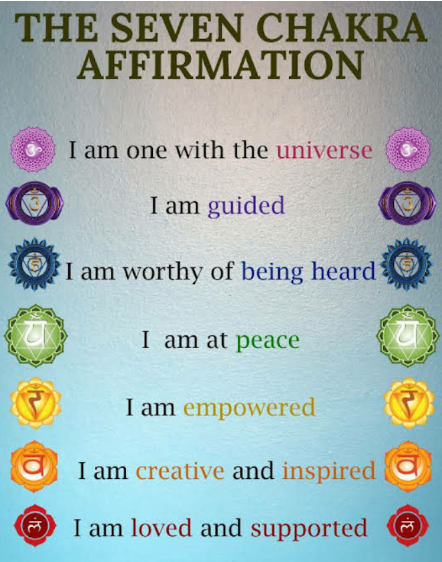 THE SEVEN CHAKRA AFFIRMATION

I am one with the universe

I am guided

I am worthy of being heard

I am at peace

I am empowered

I am creative and inspired

I am loved and supported